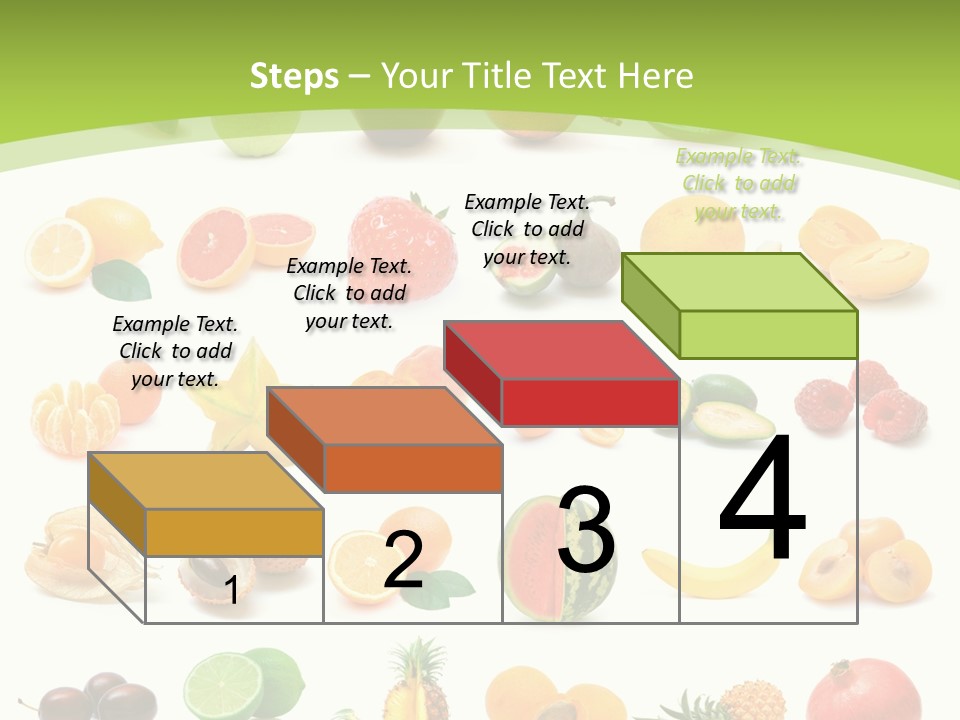 Steps – Your Title Text Here

Example Text. Click to add your text.

Example Text. Click to add your text.

Example Text. Click to add your text.

Example Text. Click to add your text.

1

2

3

4